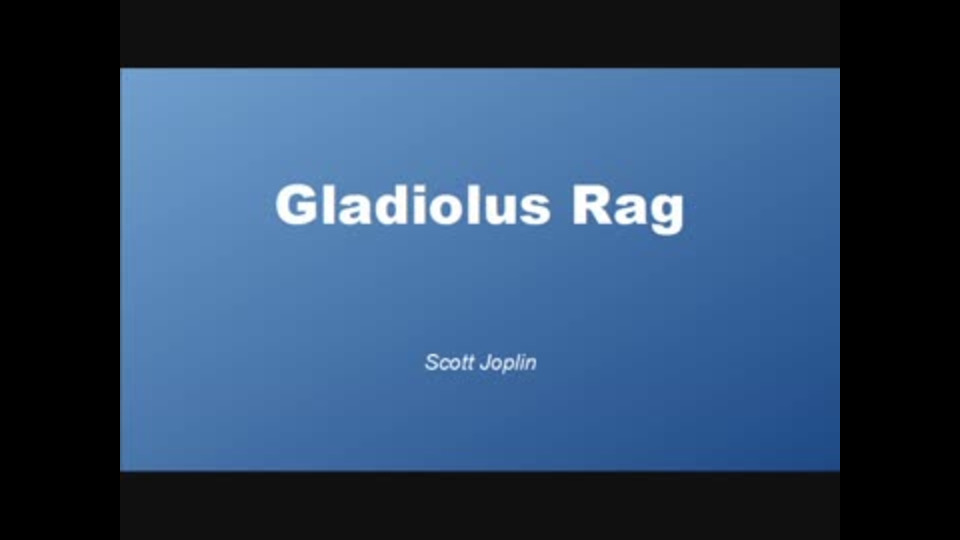 Gladiolus Rag

Scott Joplin